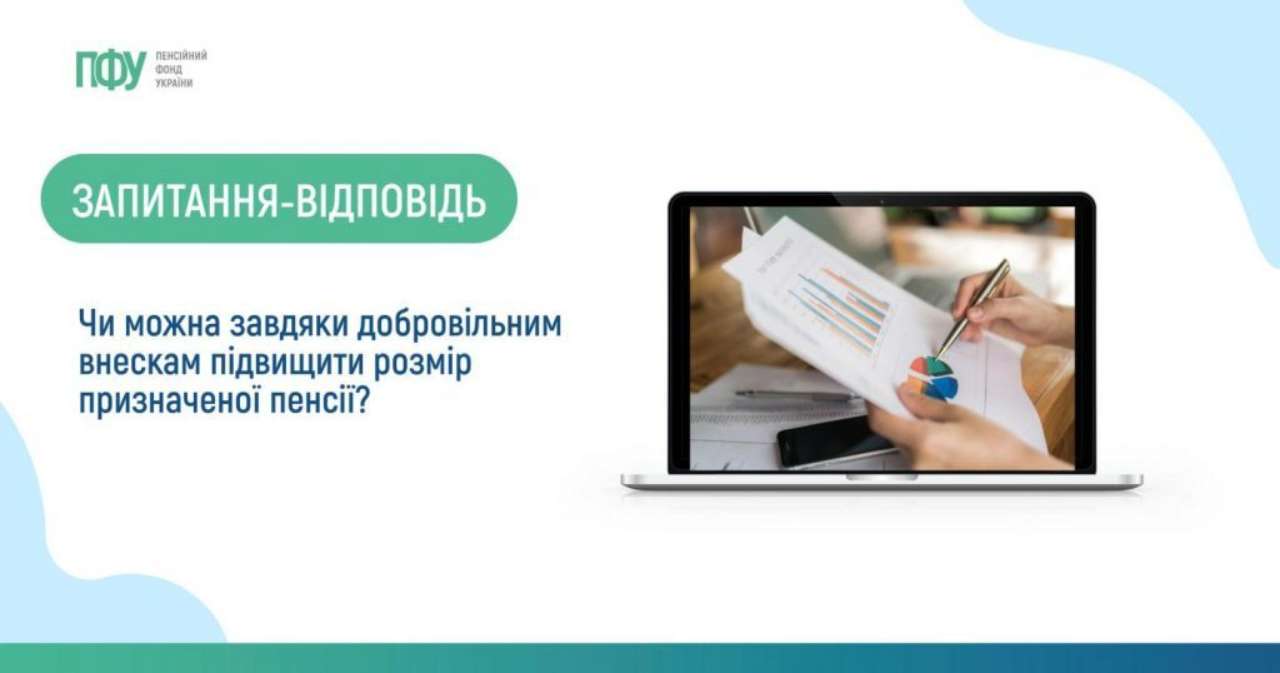 ПФУ ПЕНСІЙНИЙ ФОНД УКРАЇНИ

ЗАПИТАННЯ-ВІДПОВІДЬ

Чи можна завдяки добровільним внескам підвищити розмір призначеної пенсії?